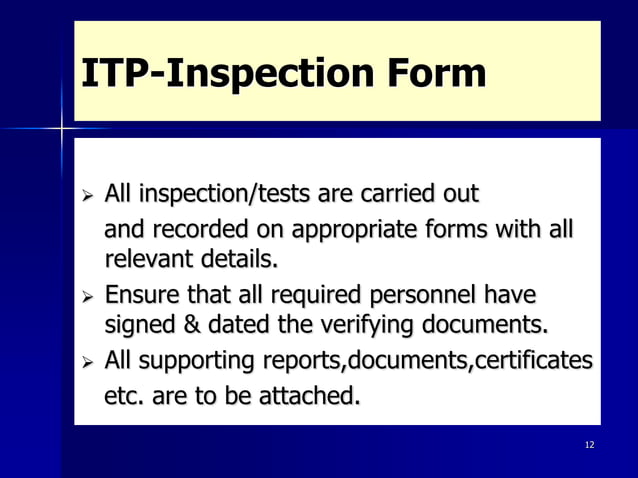 ITP-Inspection Form

➢ All inspection/tests are carried out and recorded on appropriate forms with all relevant details.

➢ Ensure that all required personnel have signed & dated the verifying documents.

➢ All supporting reports,documents,certificates etc. are to be attached.

12